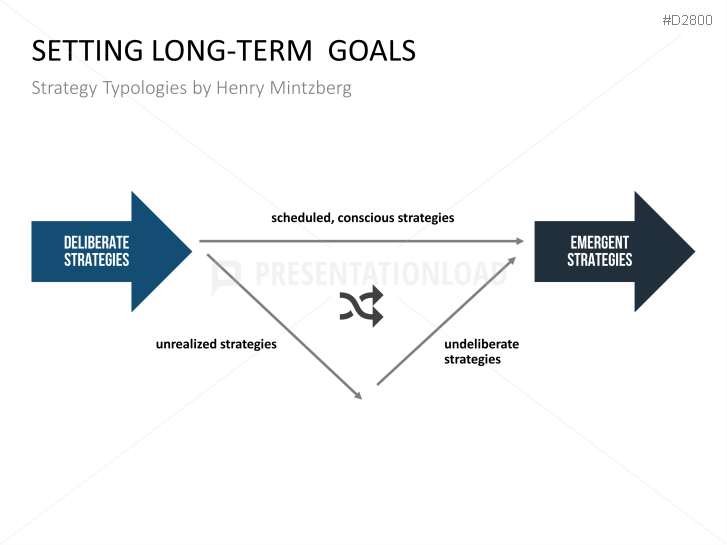 #D2800

SETTING LONG-TERM GOALS

Strategy Typologies by Henry Mintzberg

DELIBERATE STRATEGIES

scheduled, conscious strategies

EMERGENT STRATEGIES

PRESENTATIONLOAD

unrealized strategies

undeliberate strategies